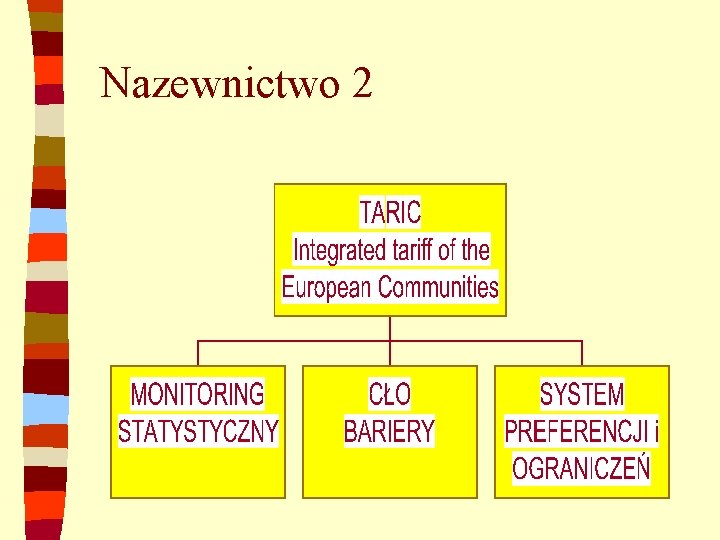 Nazewnictwo 2

TARIC
Integrated tariff of the European Communities

MONITORING STATYSTYCZNY

CŁO
BARIERY

SYSTEM PREFERENCJI i OGRANICZEŃ